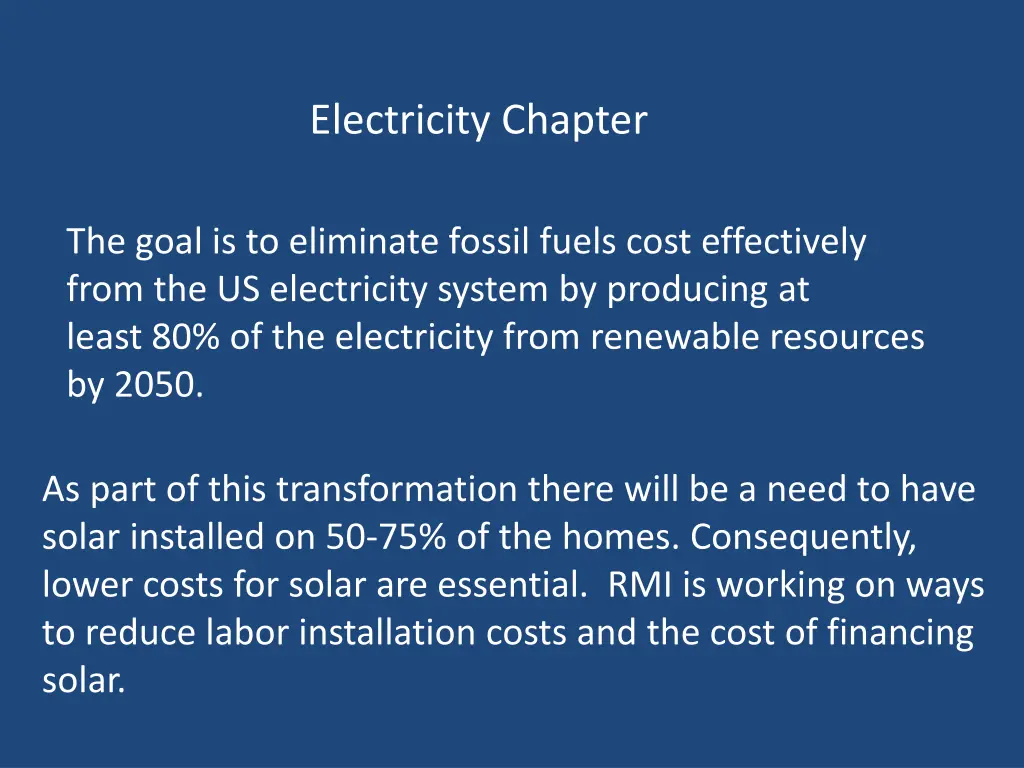 Electricity Chapter

The goal is to eliminate fossil fuels cost effectively from the US electricity system by producing at least 80% of the electricity from renewable resources by 2050.

As part of this transformation there will be a need to have solar installed on 50-75% of the homes. Consequently, lower costs for solar are essential. RMI is working on ways to reduce labor installation costs and the cost of financing solar.